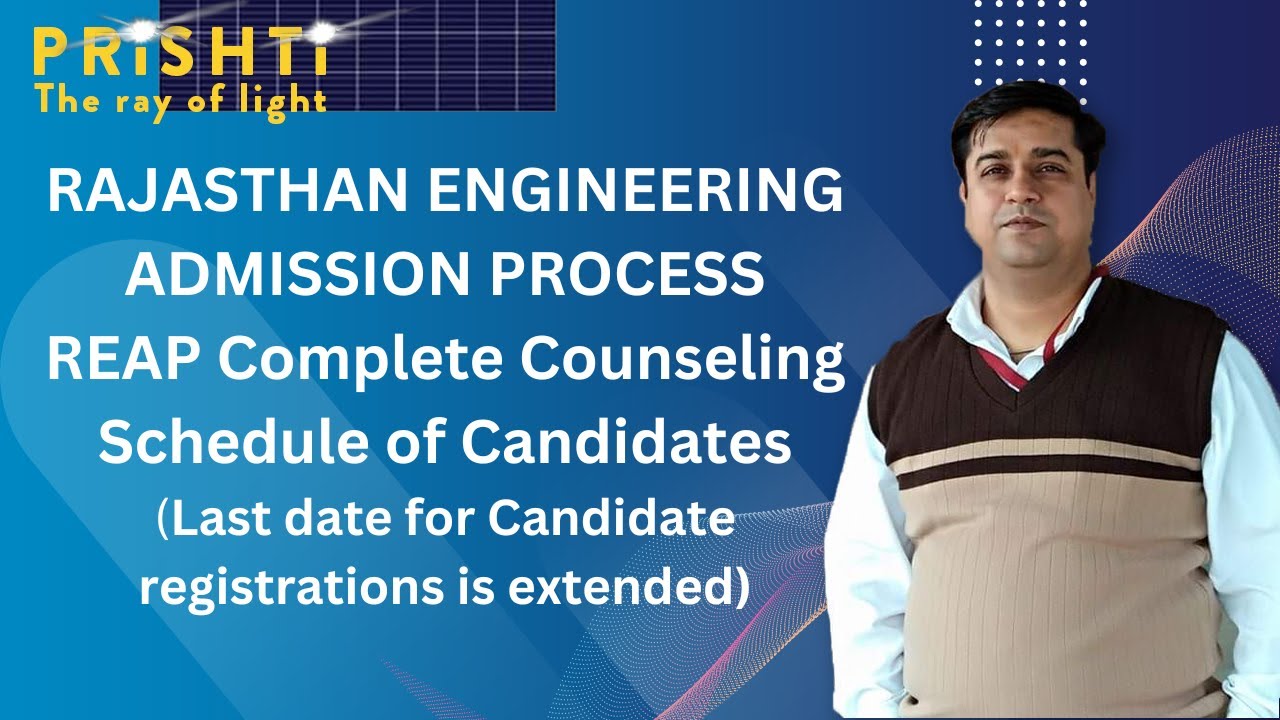 PRiSHTi
The ray of light

RAJASTHAN ENGINEERING ADMISSION PROCESS
REAP Complete Counseling Schedule of Candidates
(Last date for Candidate registrations is extended)